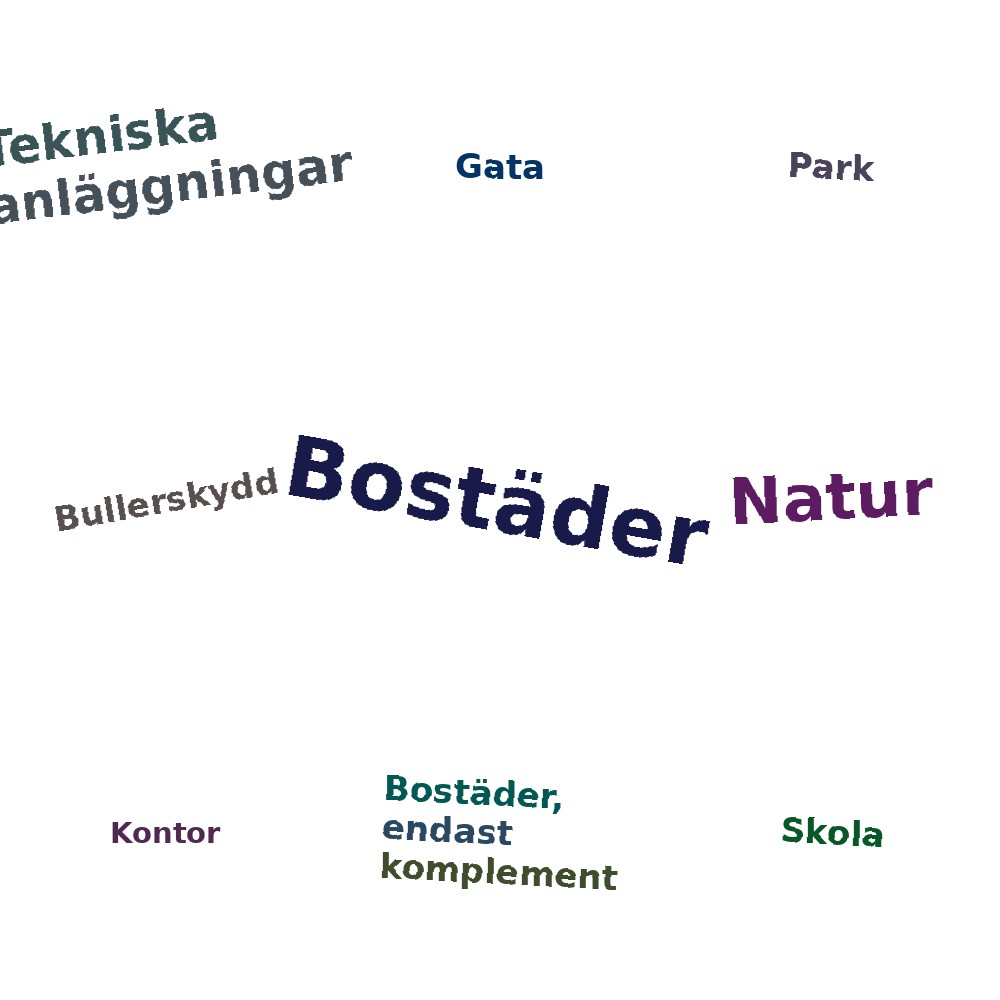 Tekniska anläggningar

Gata

Park

Bullerskydd

Bostäder

Natur

Kontor

Bostäder, endast komplement

Skola